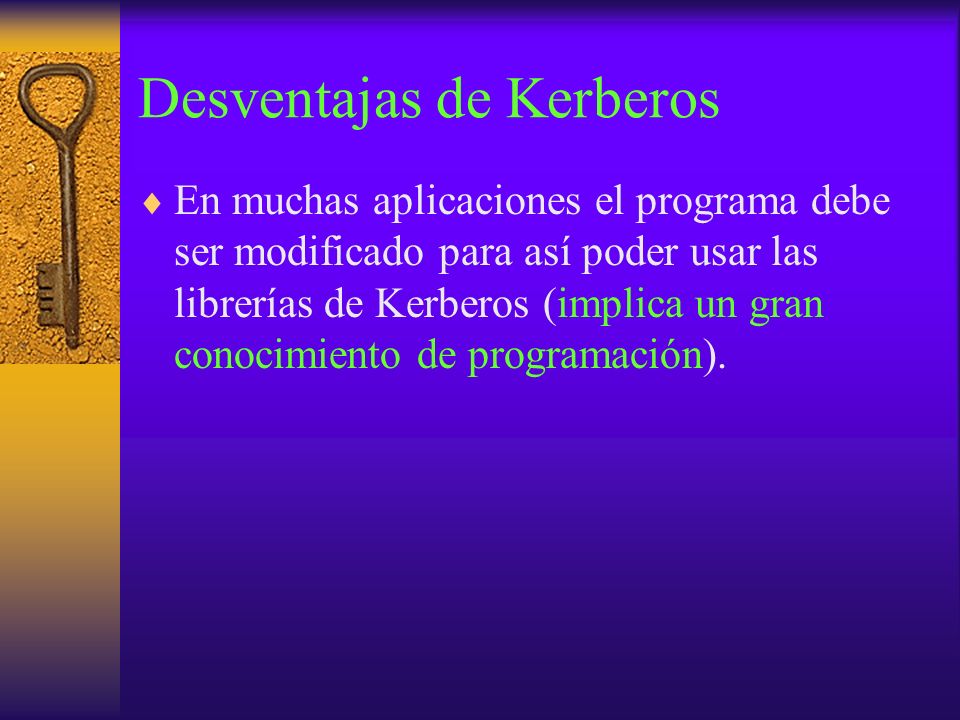 Desventajas de Kerberos

♦ En muchas aplicaciones el programa debe ser modificado para así poder usar las librerías de Kerberos (implica un gran conocimiento de programación).